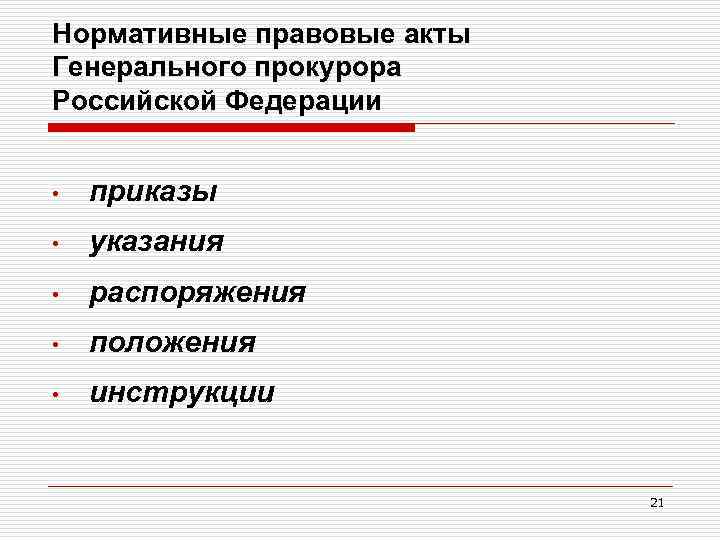 Нормативные правовые акты Генерального прокурора Российской Федерации

• приказы
• указания
• распоряжения
• положения
• инструкции

21